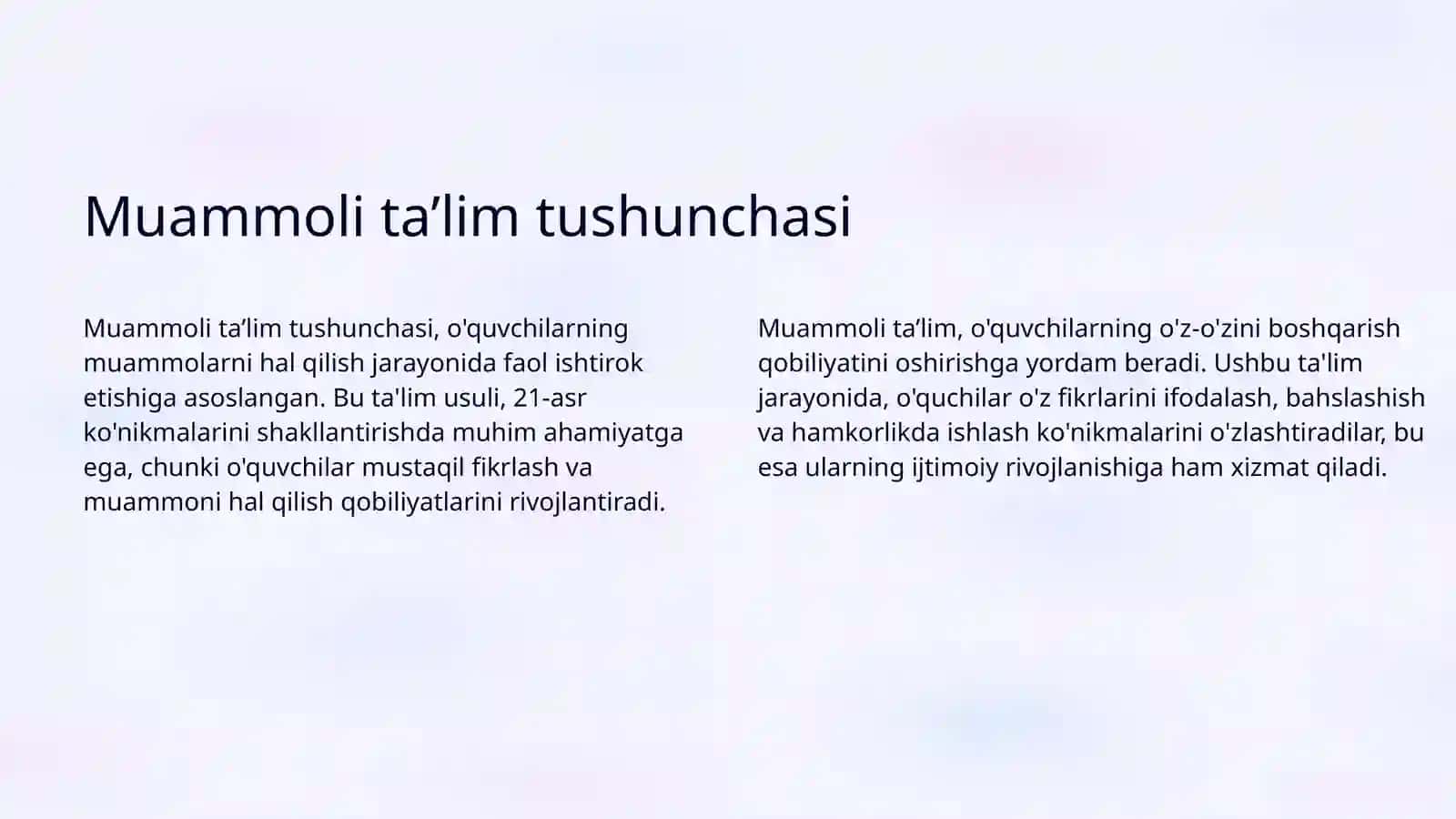 Muammoli ta’lim tushunchasi

Muammoli ta’lim tushunchasi, o'quvchilarning muammolarni hal qilish jarayonida faol ishtirok etishiga asoslangan. Bu ta'lim usuli, 21-asr ko'nikmalarini shakllantirishda muhim ahamiyatga ega, chunki o'quvchilar mustaqil fikrlash va muammoni hal qilish qobiliyatlarini rivojlantiradi.

Muammoli ta’lim, o'quvchilarning o'z-o'zini boshqarish qobiliyatini oshirishga yordam beradi. Ushbu ta'lim jarayonida, o'quchilar o'z fikrlarini ifodalash, bahslashish va hamkorlikda ishlash ko'nikmalarini o'zlashtiradilar, bu esa ularning ijtimoiy rivojlanishiga ham xizmat qiladi.